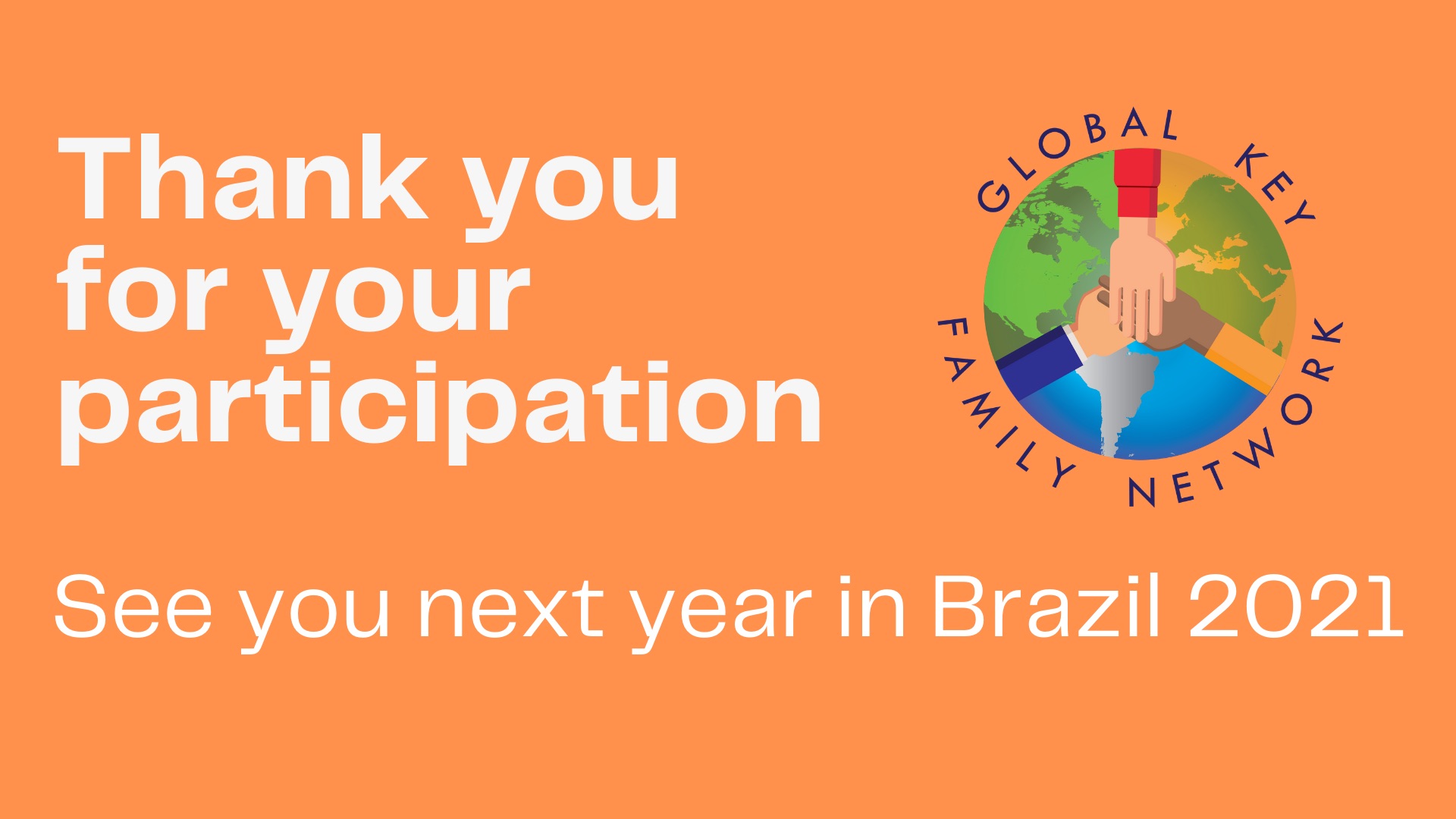 Thank you for your participation

GLOBAL KEY FAMILY NETWORK

See you next year in Brazil 2021